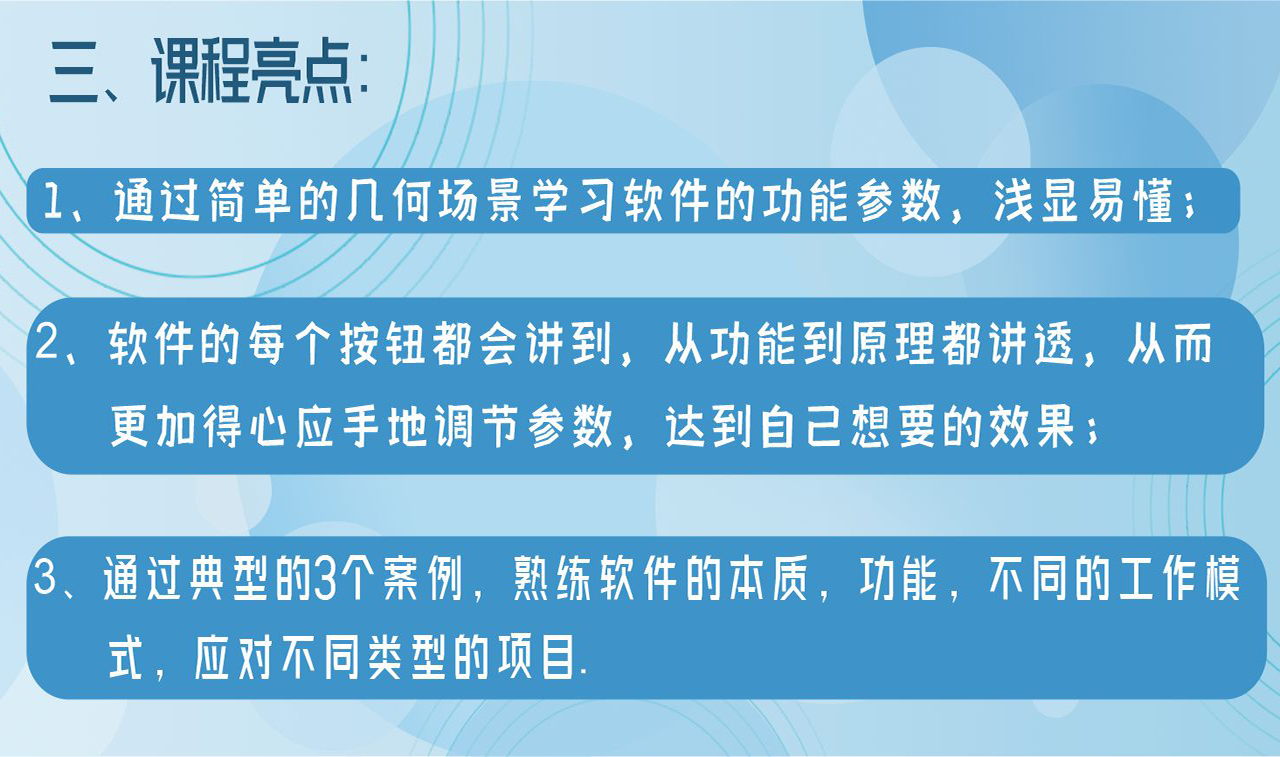 三、课程亮点:

1、通过简单的几何场景学习软件的功能参数，浅显易懂；

2、软件的每个按钮都会讲到，从功能到原理都讲透，从而更加得心应手地调节参数，达到自己想要的效果；

3、通过典型的3个案例，熟练软件的本质，功能，不同的工作模式，应对不同类型的项目.